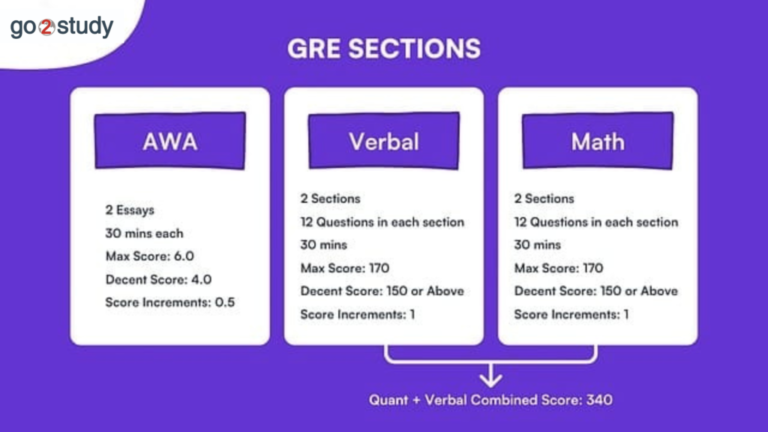 go2study

GRE SECTIONS

AWA

2 Essays
30 mins each
Max Score: 6.0
Decent Score: 4.0
Score Increments: 0.5

Verbal

2 Sections
12 Questions in each section
30 mins
Max Score: 170
Decent Score: 150 or Above
Score Increments: 1

Math

2 Sections
12 Questions in each section
30 mins
Max Score: 170
Decent Score: 150 or Above
Score Increments: 1

Quant + Verbal Combined Score: 340